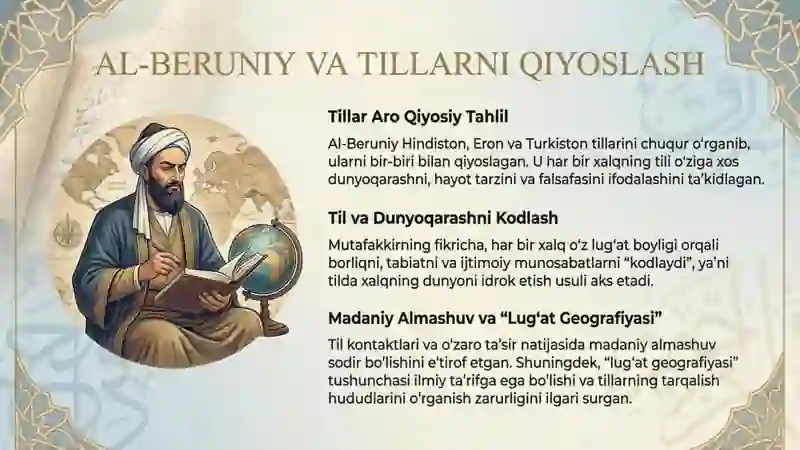 AL-BERUNIY VA TILLARNI QIYOSLASH

Tillar Aro Qiyosiy Tahlil

Al-Beruniy Hindiston, Eron va Turkiston tillarini chuqur o‘rganib, ularni bir-biri bilan qiyoslagan. U har bir xalqning tili o‘ziga xos dunyoqarashni, hayot tarzini va falsafasini ifodalashini ta’kidlagan.

Til va Dunyoqarashni Kodlash

Mutafakkirning fikricha, har bir xalq o‘z lug‘at boyligi orqali borliqni, tabiatni va ijtimoiy munosabatlarni “kodlaydi”, ya’ni tilda xalqning dunyoni idrok etish usuli aks etadi.

Madaniy Almashuv va “Lug‘at Geografiyasi”

Til kontaktlari va o‘zaro ta’sir natijasida madaniy almashuv sodir bo‘lishini e’tirof etgan. Shuningdek, “lug‘at geografiyasi” tushunchasi ilmiy ta’rifga ega bo‘lishi va tillarning tarqalish hududlarini o‘rganish zarurligini ilgari surgan.